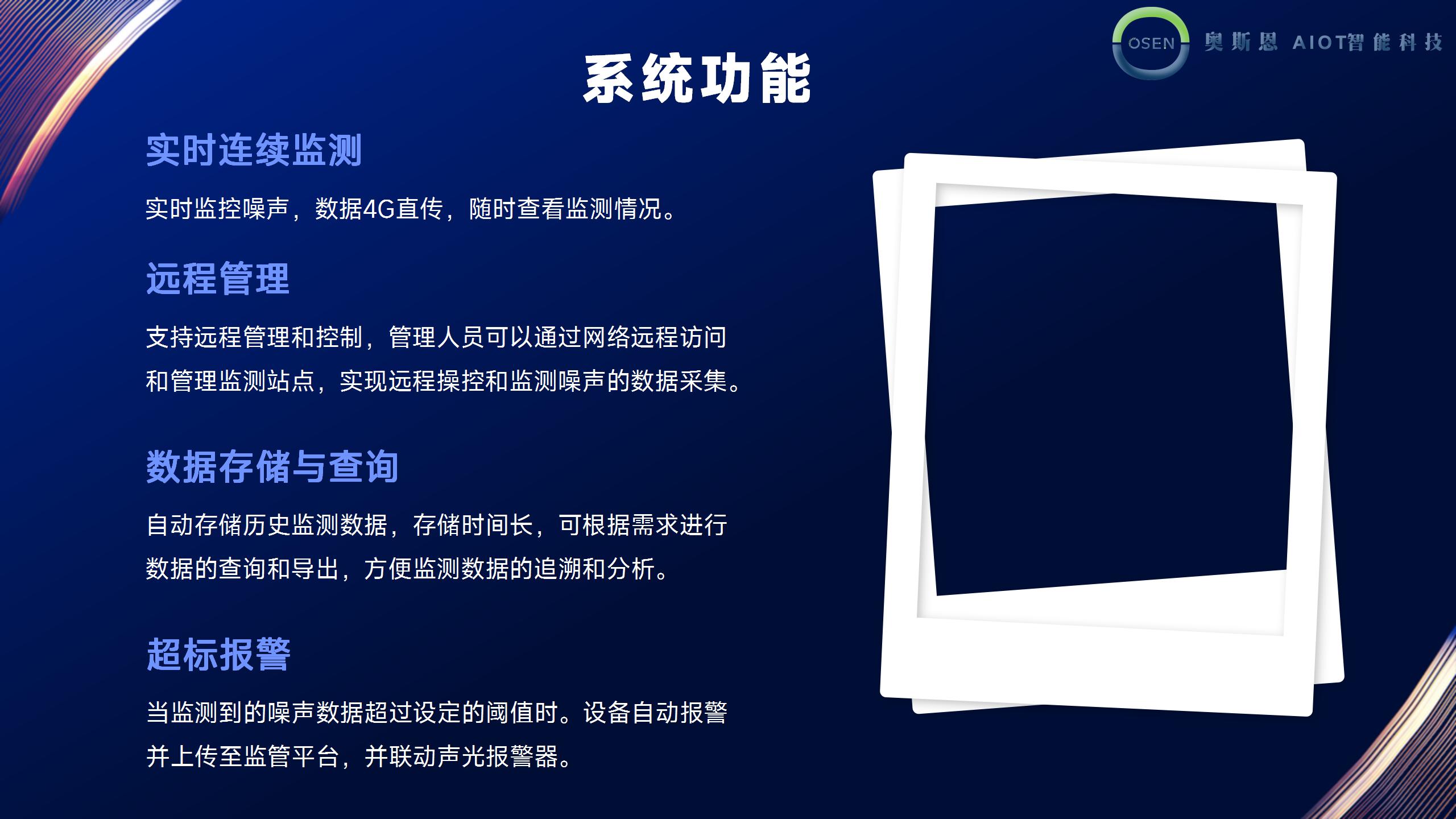 OSEN 奥斯恩 AIOT智能科技

系统功能

实时连续监测

实时监控噪声，数据4G直传，随时查看监测情况。

远程管理

支持远程管理和控制，管理人员可以通过网络远程访问和管理监测站点，实现远程操控和监测噪声的数据采集。

数据存储与查询

自动存储历史监测数据，存储时间长，可根据需求进行数据的查询和导出，方便监测数据的追溯和分析。

超标报警

当监测到的噪声数据超过设定的阈值时。设备自动报警并上传至监管平台，并联动声光报警器。